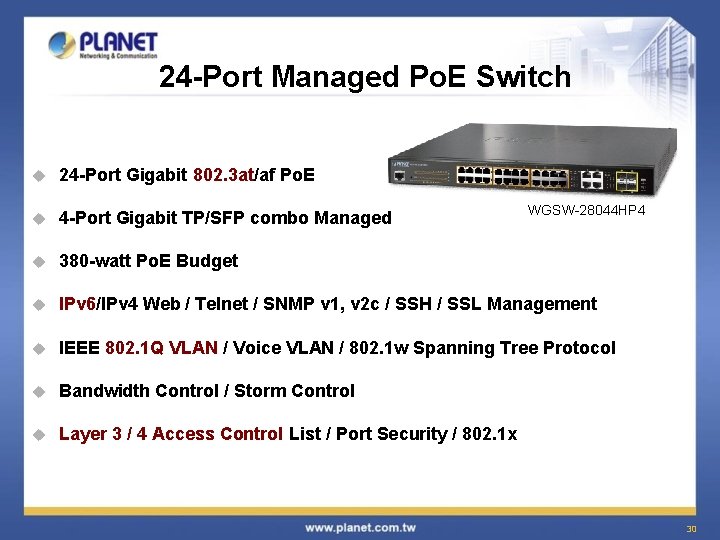 PLANET
Networking & Communication

24-Port Managed PoE Switch

WGSW-28044HP4

24-Port Gigabit 802.3at/af PoE

4-Port Gigabit TP/SFP combo Managed

380-watt PoE Budget

IPv6/IPv4 Web / Telnet / SNMP v1, v2c / SSH / SSL Management

IEEE 802.1Q VLAN / Voice VLAN / 802.1w Spanning Tree Protocol

Bandwidth Control / Storm Control

Layer 3 / 4 Access Control List / Port Security / 802.1x

www.planet.com.tw

30